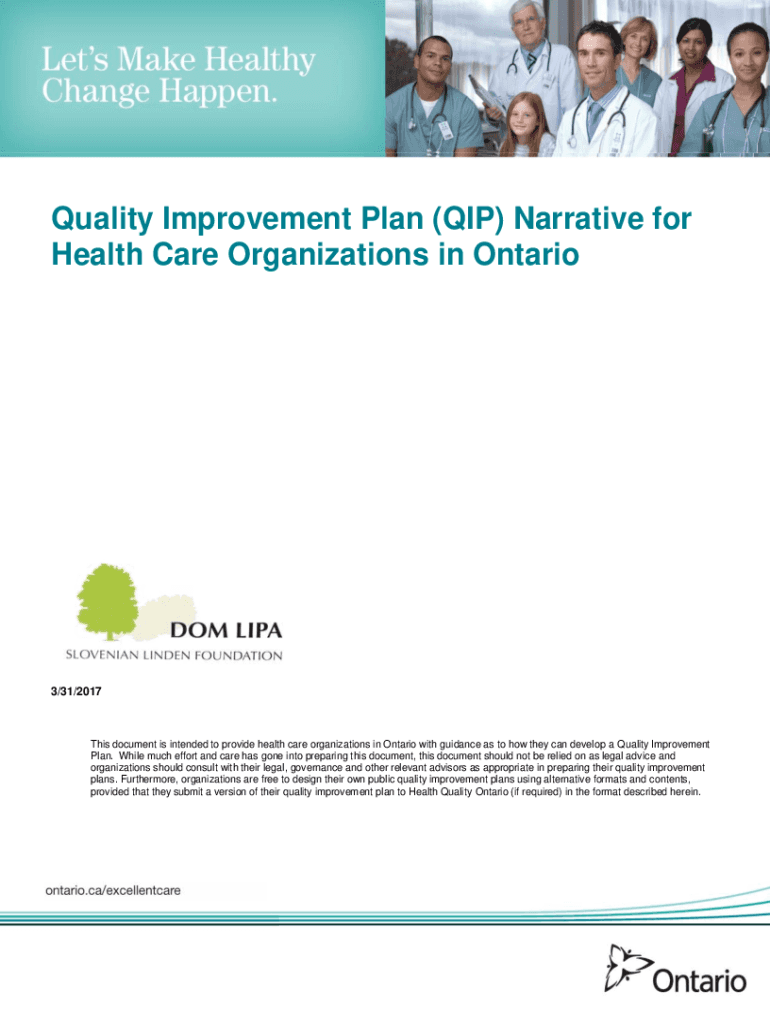 Let's Make Healthy Change Happen.

Quality Improvement Plan (QIP) Narrative for Health Care Organizations in Ontario

DOM LIPA
SLOVENIAN LINDEN FOUNDATION

3/31/2017

This document is intended to provide health care organizations in Ontario with guidance as to how they can develop a Quality Improvement Plan. While much effort and care has gone into preparing this document, this document should not be relied on as legal advice and organizations should consult with their legal, governance and other relevant advisors as appropriate in preparing their quality improvement plans. Furthermore, organizations are free to design their own public quality improvement plans using alternative formats and contents, provided that they submit a version of their quality improvement plan to Health Quality Ontario (if required) in the format described herein.

ontario.ca/excellentcare

Ontario